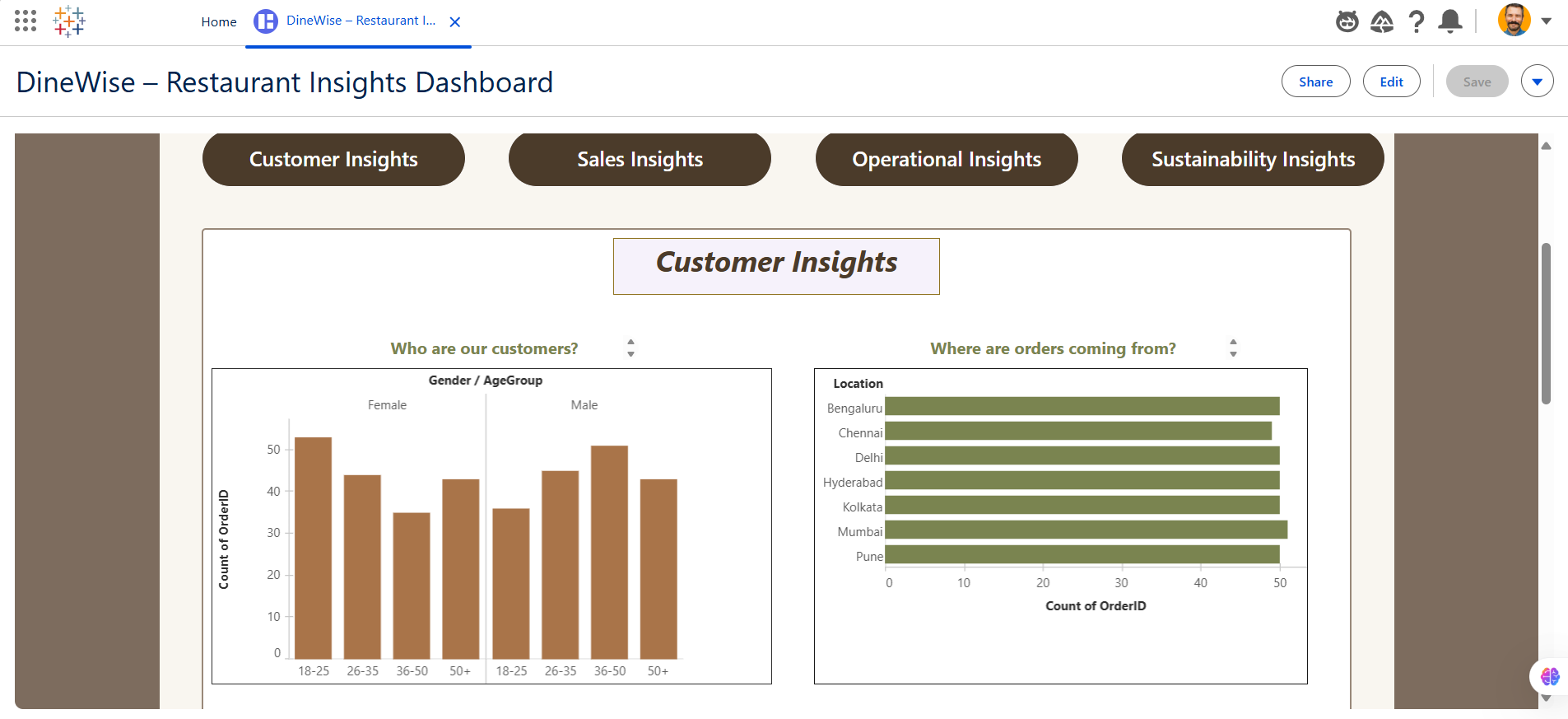 Home DineWise – Restaurant I...

DineWise – Restaurant Insights Dashboard

Share Edit Save

Customer Insights Sales Insights Operational Insights Sustainability Insights

Customer Insights

Who are our customers?

Gender / AgeGroup

Female Male

Count of OrderID

50
40
30
20
10
0

18-25 26-35 36-50 50+ 18-25 26-35 36-50 50+

Where are orders coming from?

Location

Bengaluru
Chennai
Delhi
Hyderabad
Kolkata
Mumbai
Pune

0 10 20 30 40 50

Count of OrderID